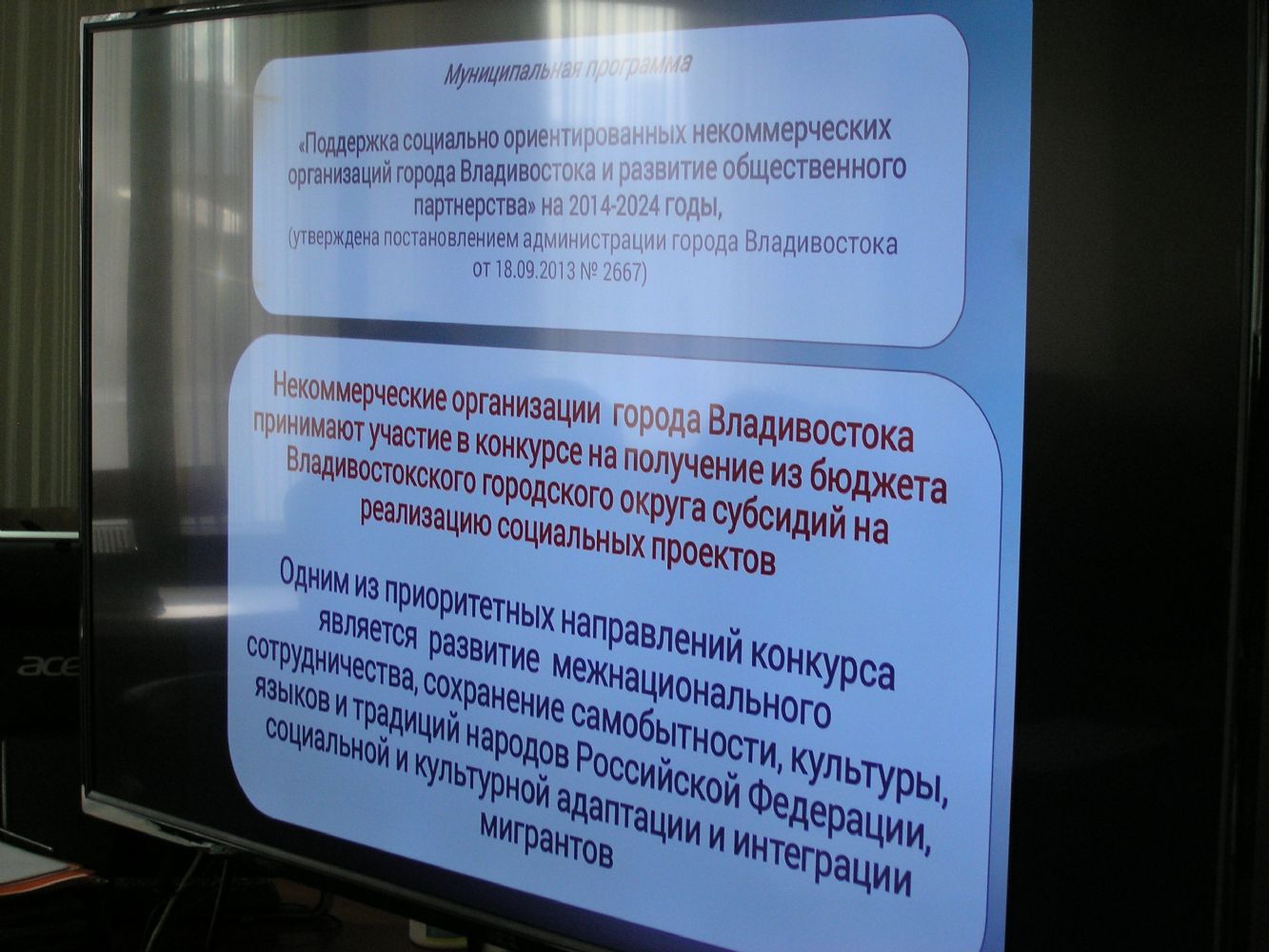 Муниципальная программа

«Поддержка социально ориентированных некоммерческих организаций города Владивостока и развитие общественного партнерства» на 2014-2024 годы,
(утверждена постановлением администрации города Владивостока от 18.09.2013 № 2667)

Некоммерческие организации города Владивостока принимают участие в конкурсе на получение из бюджета Владивостокского городского округа субсидий на реализацию социальных проектов

Одним из приоритетных направлений конкурса является развитие межнационального сотрудничества, сохранение самобытности, культуры, языков и традиций народов Российской Федерации, социальной и культурной адаптации и интеграции мигрантов

acer